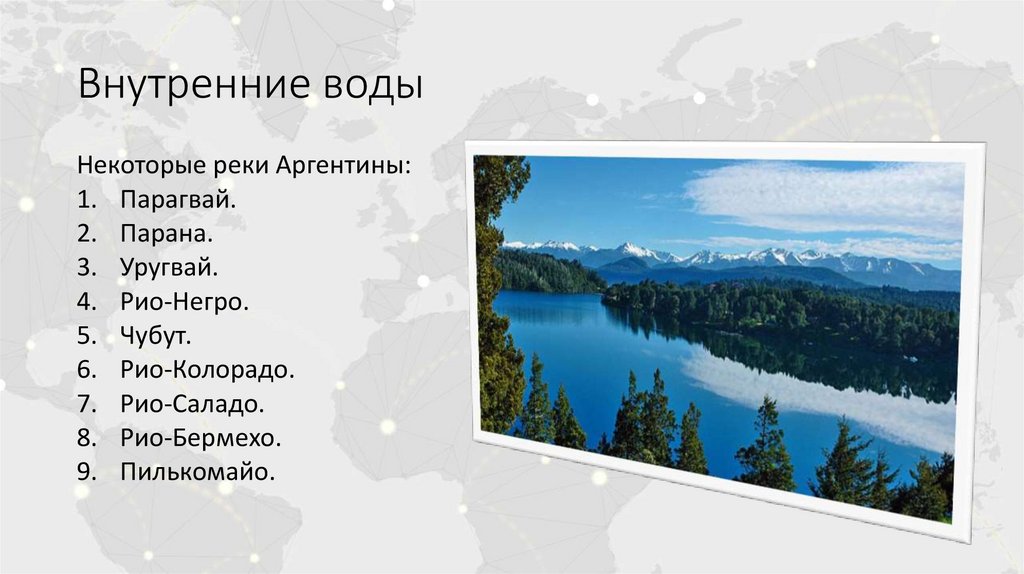 Внутренние воды

Некоторые реки Аргентины:
1. Парагвай.
2. Парана.
3. Уругвай.
4. Рио-Негро.
5. Чубут.
6. Рио-Колорадо.
7. Рио-Саладо.
8. Рио-Бермехо.
9. Пилькомайо.